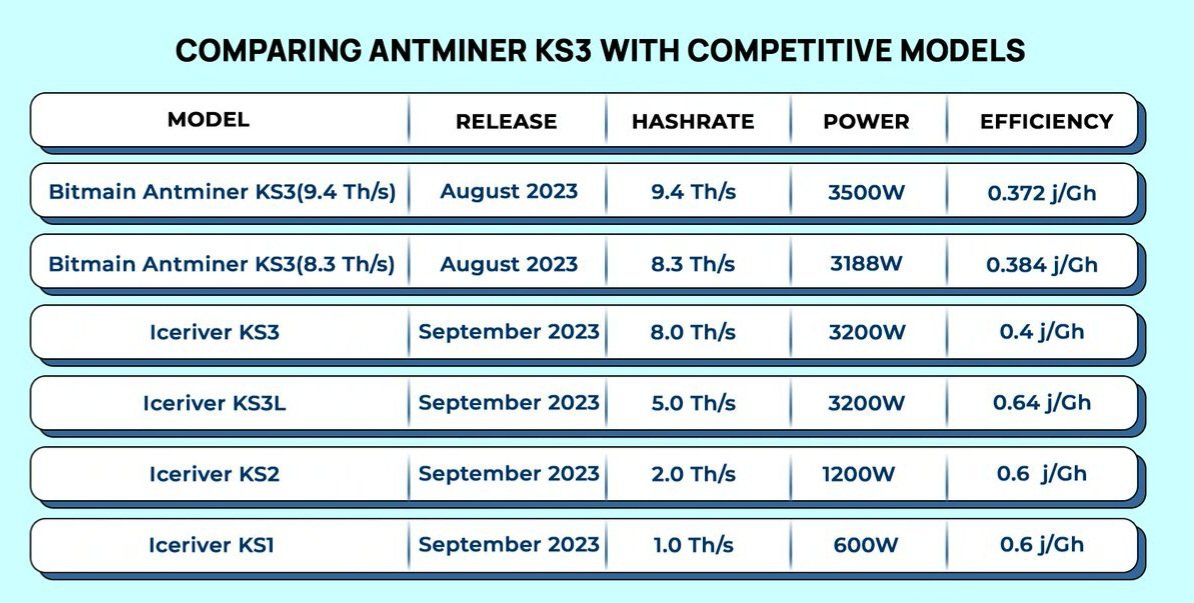 COMPARING ANTMINER KS3 WITH COMPETITIVE MODELS

| MODEL | RELEASE | HASHRATE | POWER | EFFICIENCY |
|---|---|---|---|---|
| Bitmain Antminer KS3(9.4 Th/s) | August 2023 | 9.4 Th/s | 3500W | 0.372 j/Gh |
| Bitmain Antminer KS3(8.3 Th/s) | August 2023 | 8.3 Th/s | 3188W | 0.384 j/Gh |
| Iceriver KS3 | September 2023 | 8.0 Th/s | 3200W | 0.4 j/Gh |
| Iceriver KS3L | September 2023 | 5.0 Th/s | 3200W | 0.64 j/Gh |
| Iceriver KS2 | September 2023 | 2.0 Th/s | 1200W | 0.6 j/Gh |
| Iceriver KS1 | September 2023 | 1.0 Th/s | 600W | 0.6 j/Gh |